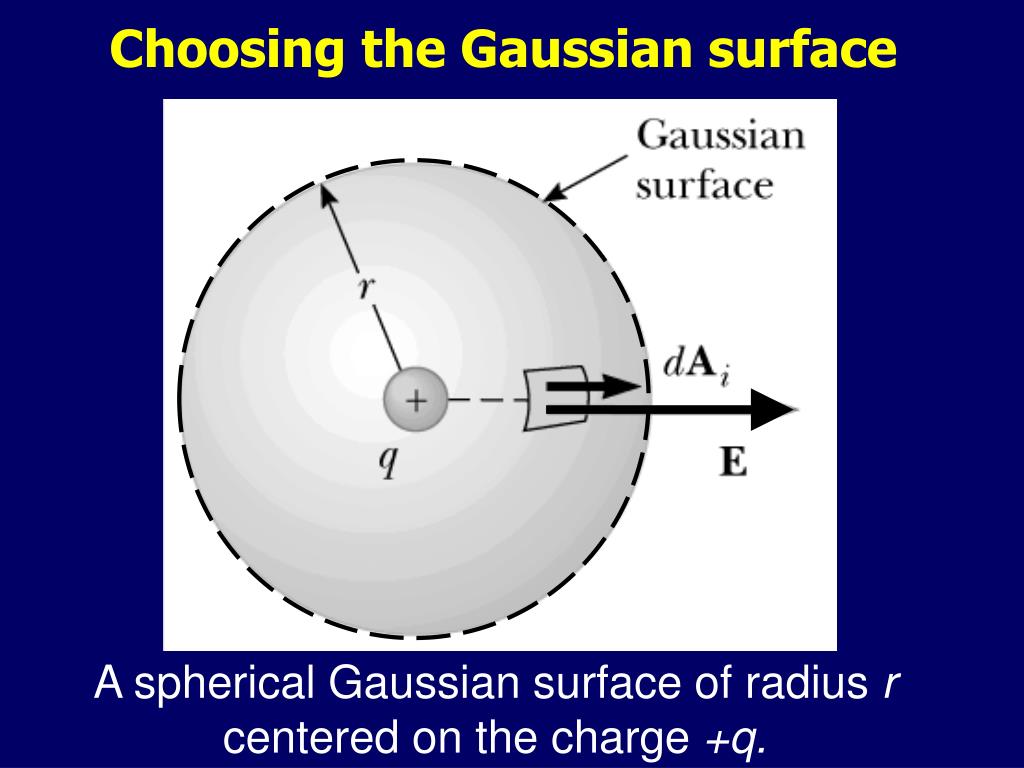 Choosing the Gaussian surface

Gaussian surface

$r$

$+$

$q$

$d\mathbf{A}_i$

$\mathbf{E}$

A spherical Gaussian surface of radius $r$ centered on the charge $+q$.